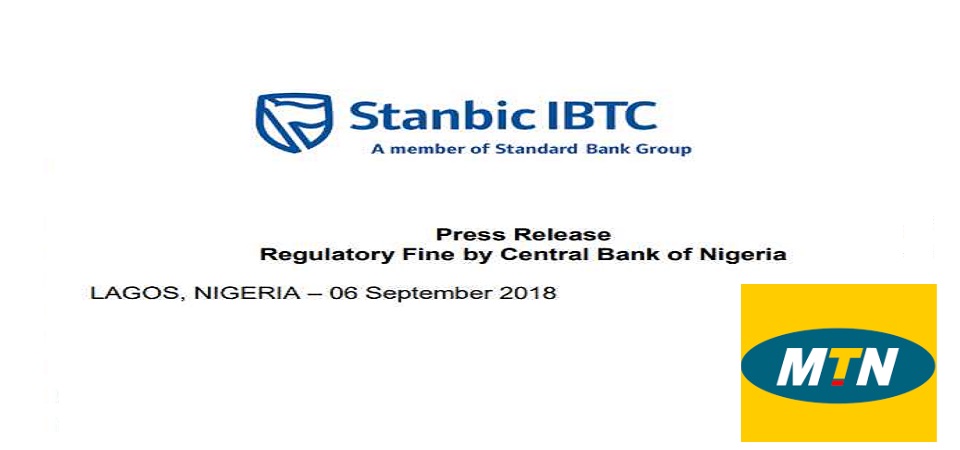 Stanbic IBTC
A member of Standard Bank Group

Press Release
Regulatory Fine by Central Bank of Nigeria

LAGOS, NIGERIA – 06 September 2018

MTN